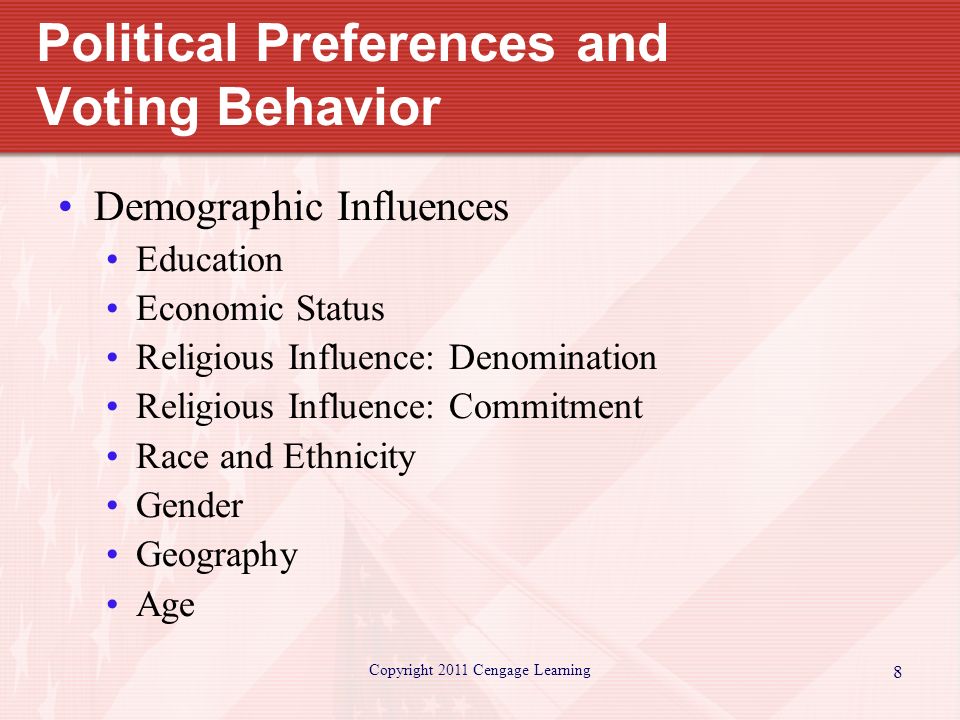 Political Preferences and Voting Behavior

• Demographic Influences
  • Education
  • Economic Status
  • Religious Influence: Denomination
  • Religious Influence: Commitment
  • Race and Ethnicity
  • Gender
  • Geography
  • Age

Copyright 2011 Cengage Learning

8